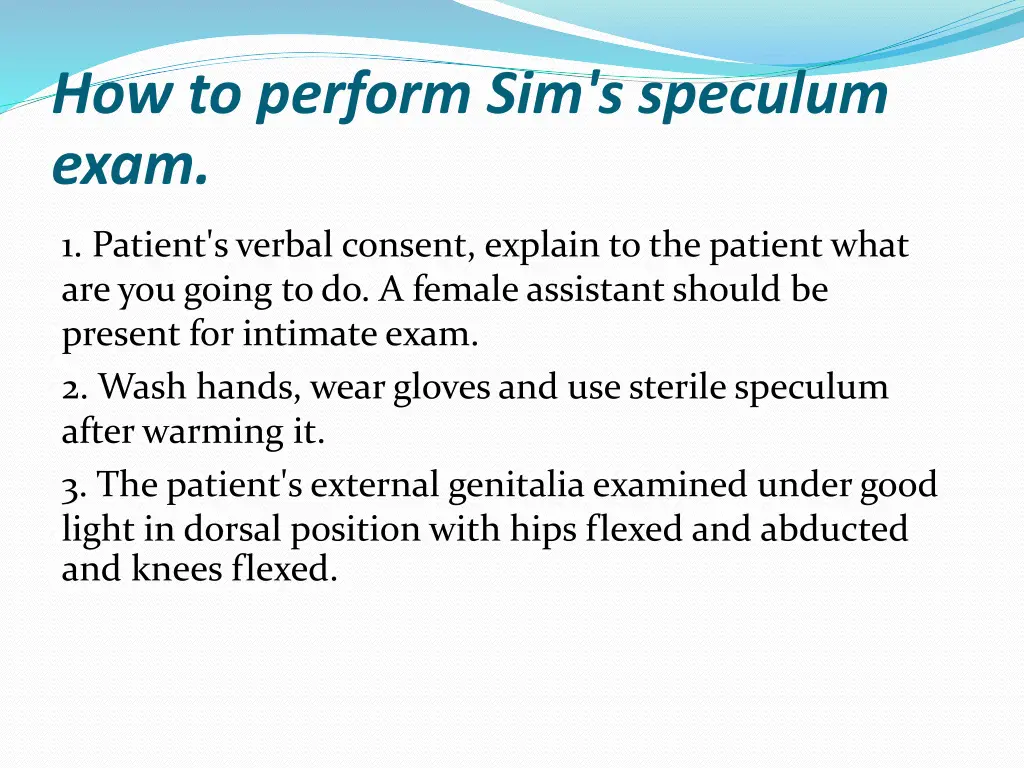 How to perform Sim's speculum exam.

1. Patient's verbal consent, explain to the patient what are you going to do. A female assistant should be present for intimate exam.

2. Wash hands, wear gloves and use sterile speculum after warming it.

3. The patient's external genitalia examined under good light in dorsal position with hips flexed and abducted and knees flexed.